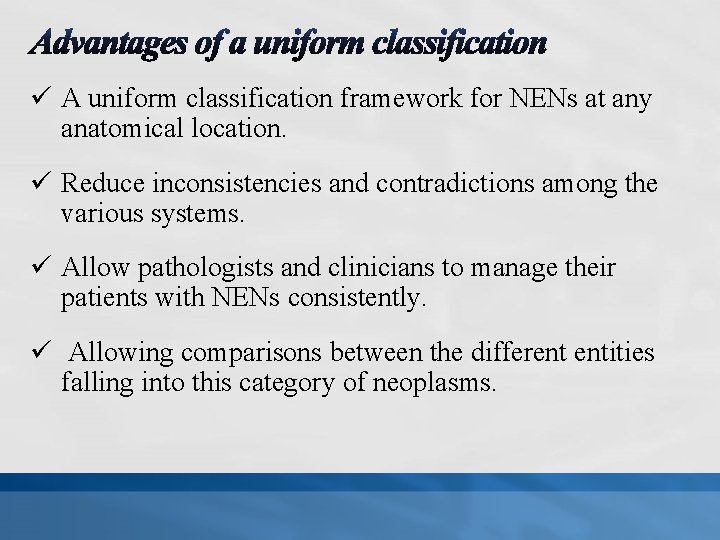 Advantages of a uniform classification

✓ A uniform classification framework for NENs at any anatomical location.

✓ Reduce inconsistencies and contradictions among the various systems.

✓ Allow pathologists and clinicians to manage their patients with NENs consistently.

✓ Allowing comparisons between the different entities falling into this category of neoplasms.